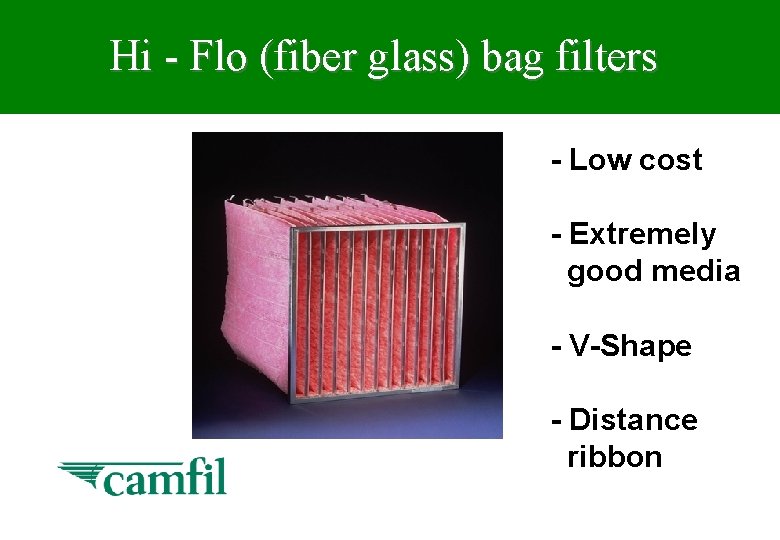 Hi - Flo (fiber glass) bag filters

- Low cost

- Extremely good media

- V-Shape

- Distance ribbon

camfil